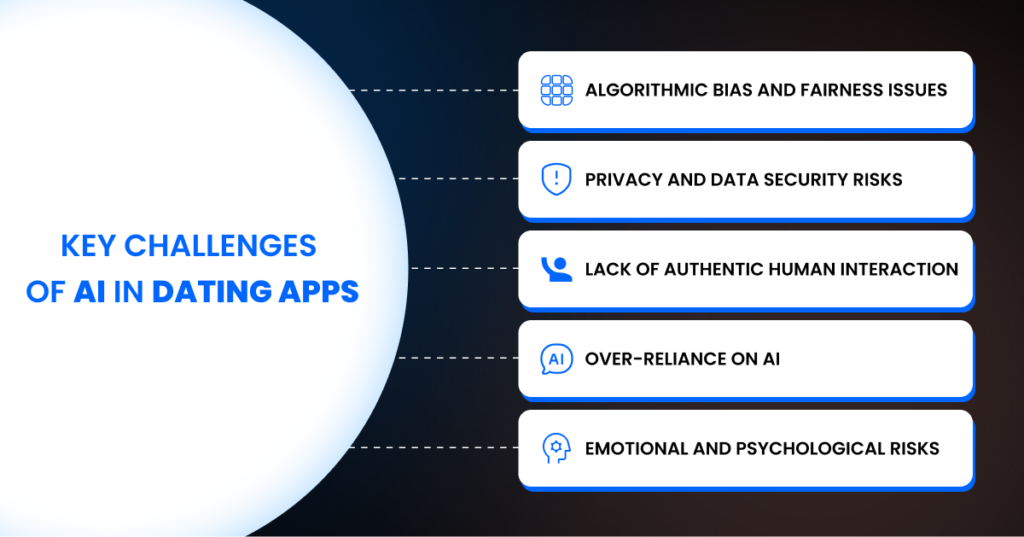 KEY CHALLENGES OF AI IN DATING APPS

ALGORITHMIC BIAS AND FAIRNESS ISSUES

PRIVACY AND DATA SECURITY RISKS

LACK OF AUTHENTIC HUMAN INTERACTION

AI OVER-RELIANCE ON AI

EMOTIONAL AND PSYCHOLOGICAL RISKS